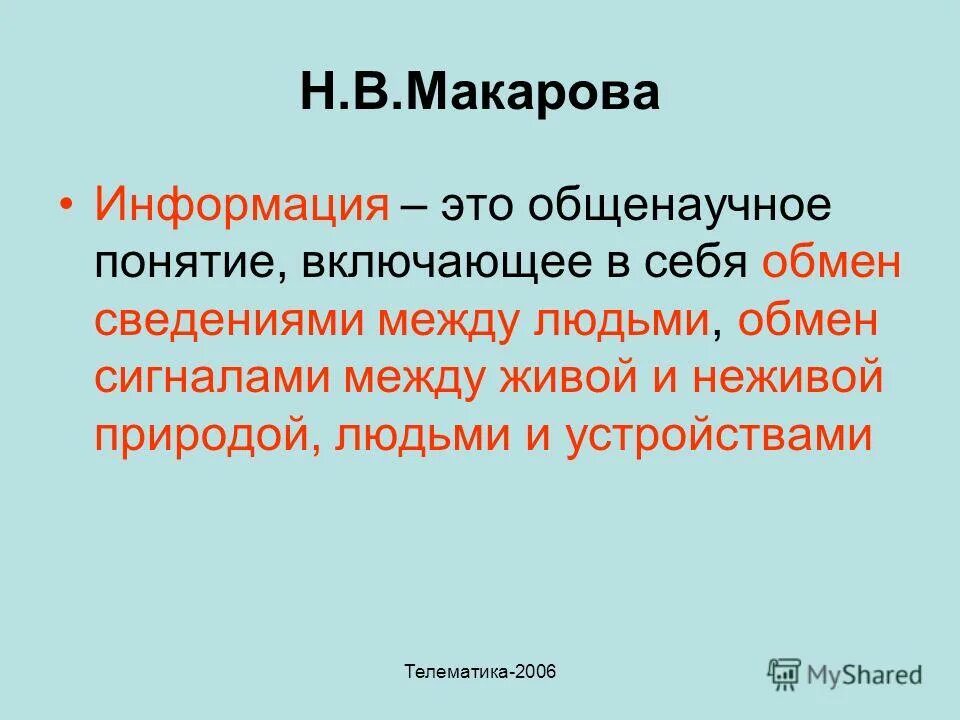 Н.В.Макарова

• Информация – это общенаучное понятие, включающее в себя обмен сведениями между людьми, обмен сигналами между живой и неживой природой, людьми и устройствами

Телематика-2006

MyShared